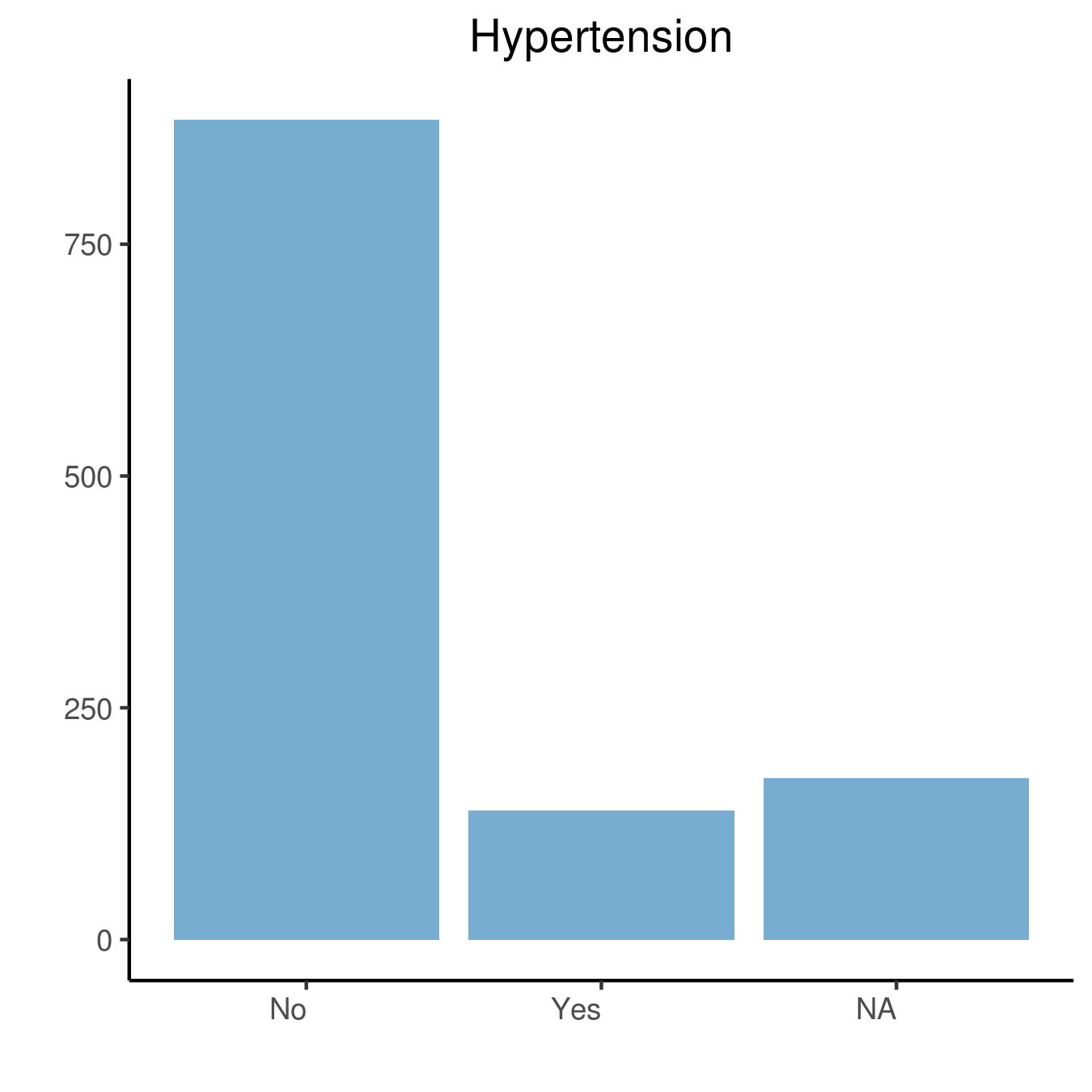 Hypertension

750
500
250
0

No
Yes
NA